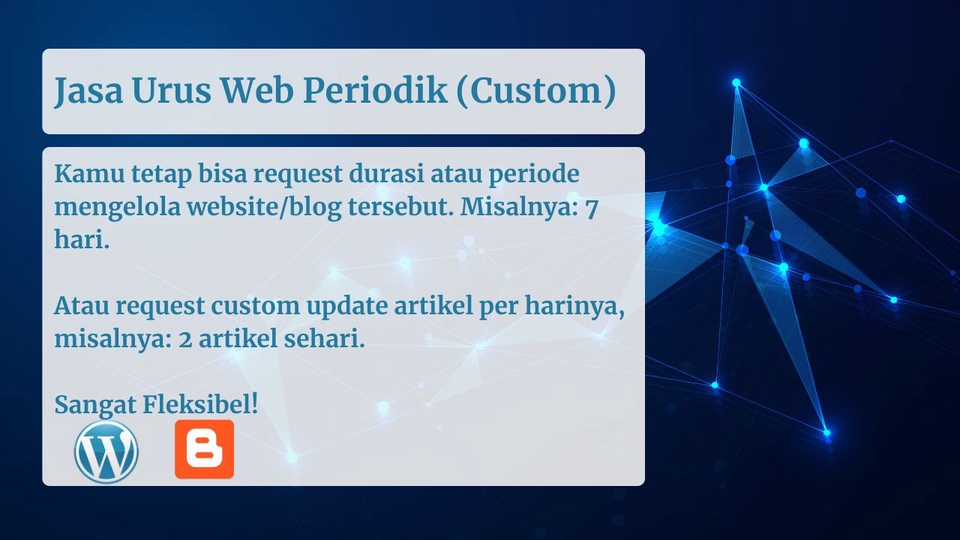 Jasa Urus Web Periodik (Custom)

Kamu tetap bisa request durasi atau periode mengelola website/blog tersebut. Misalnya: 7 hari.

Atau request custom update artikel per harinya, misalnya: 2 artikel sehari.

Sangat Fleksibel!